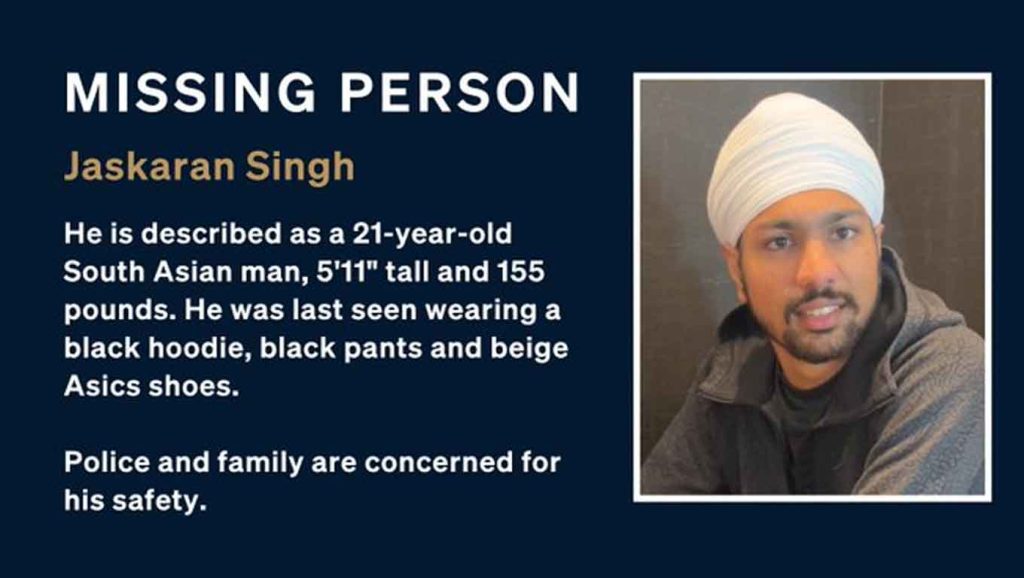 MISSING PERSON

Jaskaran Singh

He is described as a 21-year-old South Asian man, 5'11" tall and 155 pounds. He was last seen wearing a black hoodie, black pants and beige Asics shoes.

Police and family are concerned for his safety.